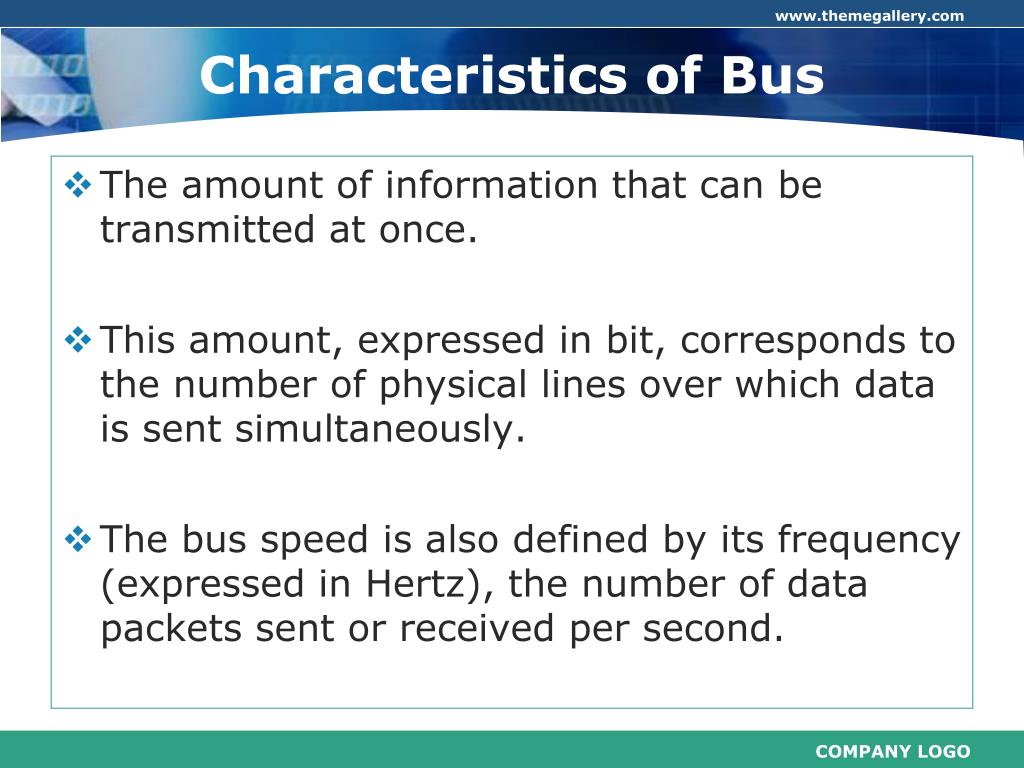 www.themegallery.com

Characteristics of Bus

❖ The amount of information that can be transmitted at once.

❖ This amount, expressed in bit, corresponds to the number of physical lines over which data is sent simultaneously.

❖ The bus speed is also defined by its frequency (expressed in Hertz), the number of data packets sent or received per second.

COMPANY LOGO